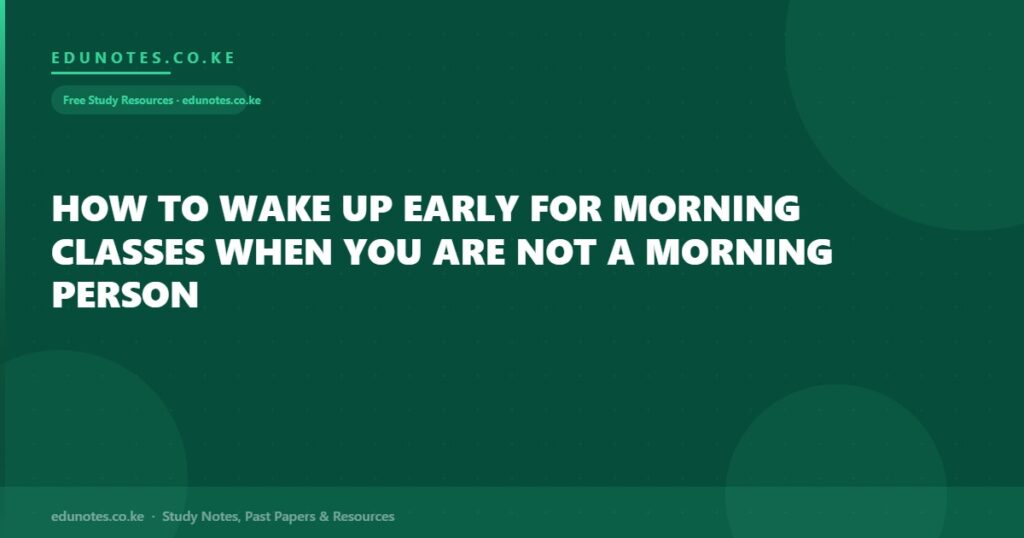 EDUNOTES.CO.KE

Free Study Resources · edunotes.co.ke

HOW TO WAKE UP EARLY FOR MORNING CLASSES WHEN YOU ARE NOT A MORNING PERSON

edunotes.co.ke · Study Notes, Past Papers & Resources